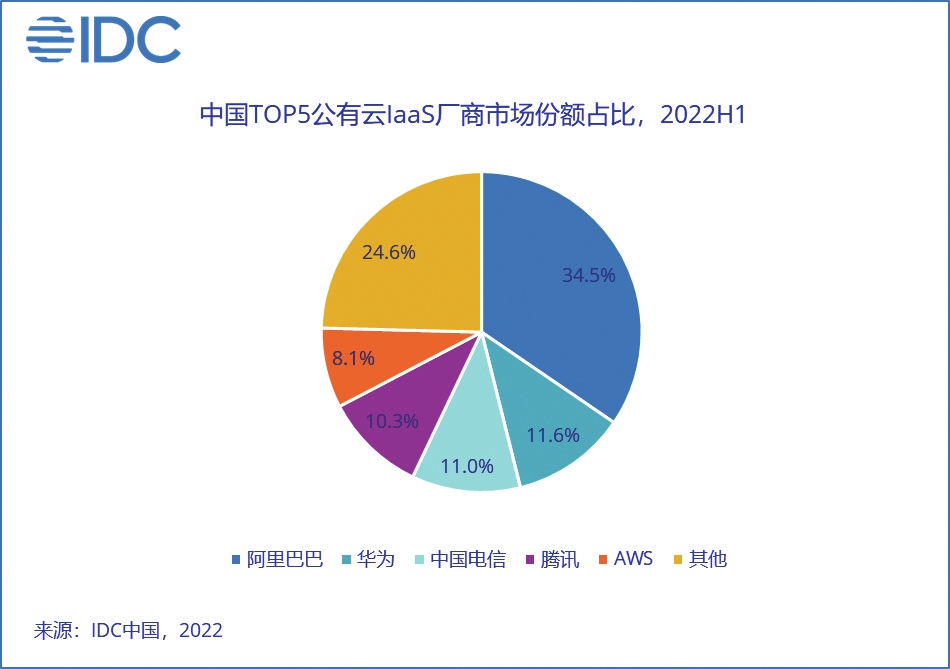 IDC

中国TOP5公有云IaaS厂商市场份额占比，2022H1

34.5%
11.6%
11.0%
10.3%
8.1%
24.6%

阿里巴巴　华为　中国电信　腾讯　AWS　其他

来源：IDC中国，2022